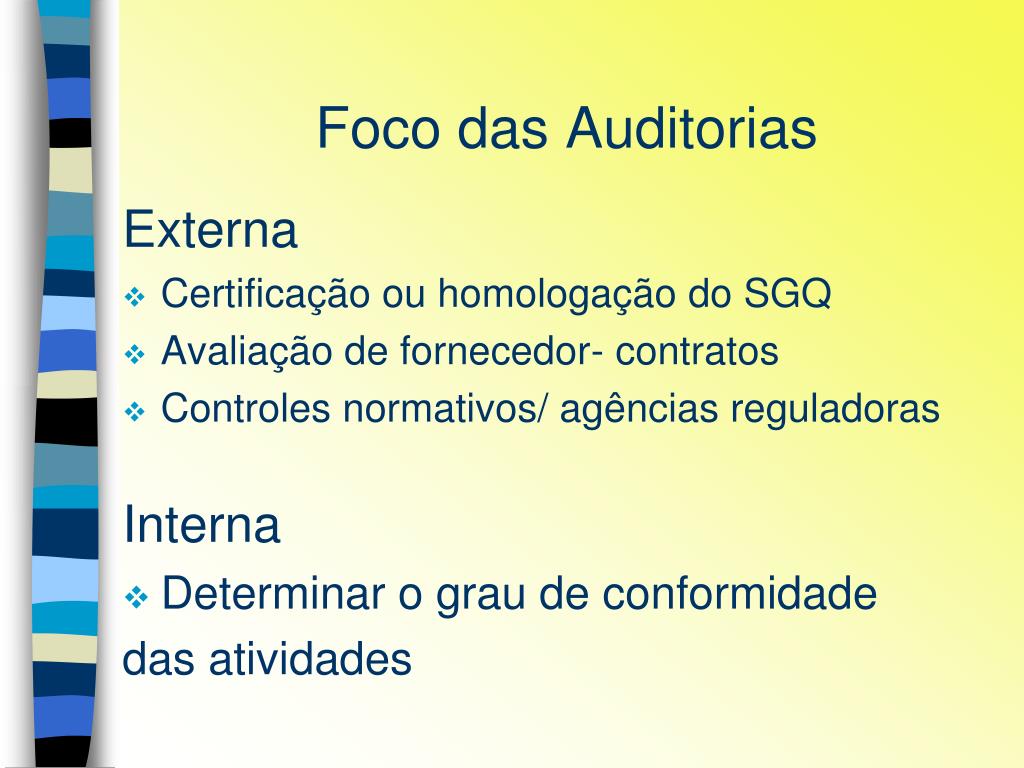 Foco das Auditorias

Externa

❖ Certificação ou homologação do SGQ
❖ Avaliação de fornecedor- contratos
❖ Controles normativos/ agências reguladoras

Interna

❖ Determinar o grau de conformidade das atividades